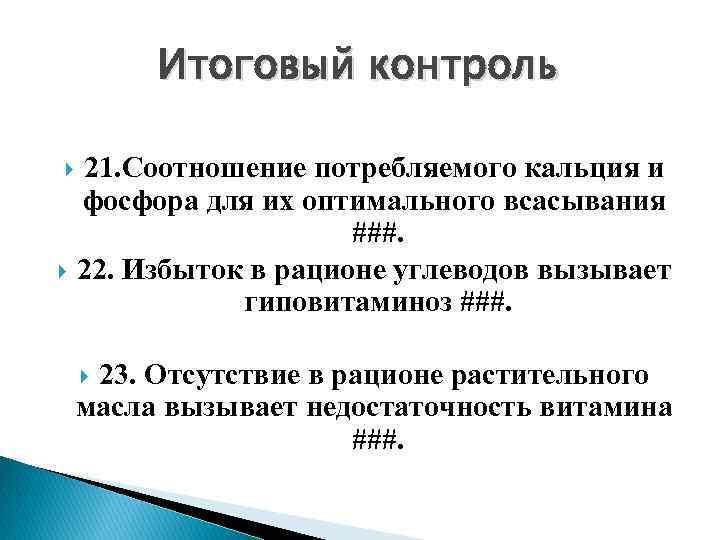 Итоговый контроль

21.Соотношение потребляемого кальция и фосфора для их оптимального всасывания ###.

22. Избыток в рационе углеводов вызывает гиповитаминоз ###.

23. Отсутствие в рационе растительного масла вызывает недостаточность витамина ###.